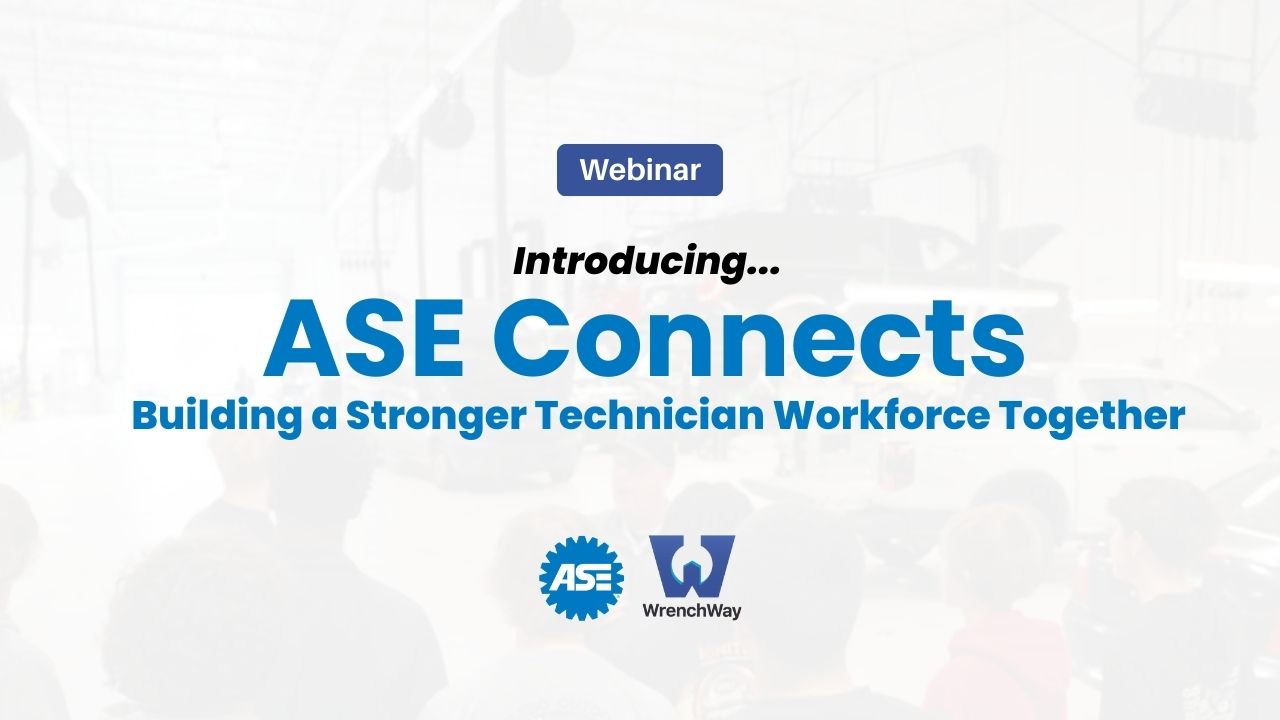 Webinar

Introducing...

ASE Connects

Building a Stronger Technician Workforce Together

ASE

WrenchWay